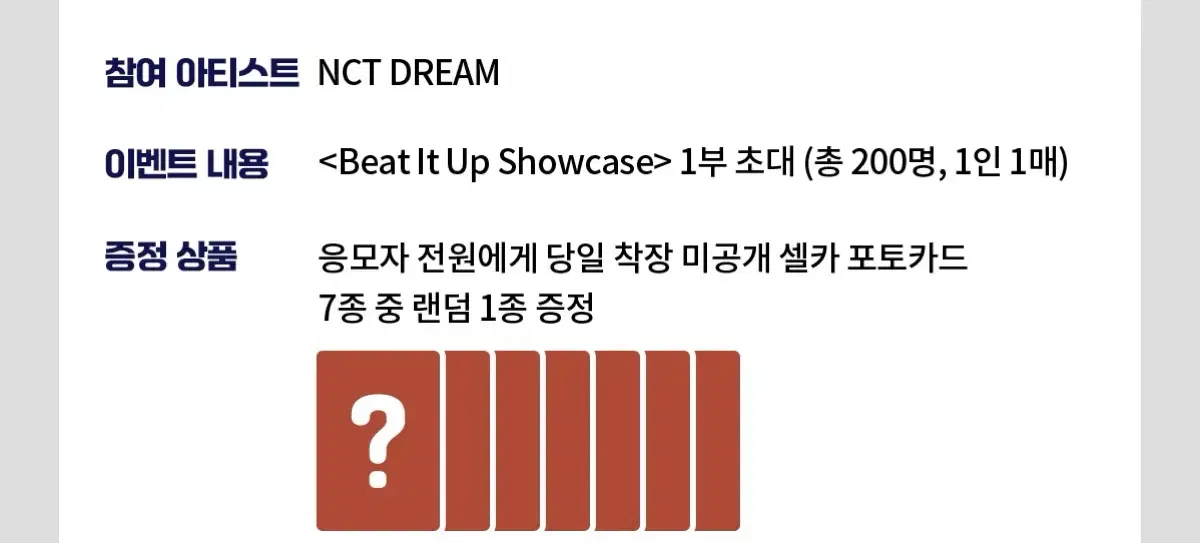 참여 아티스트 NCT DREAM

이벤트 내용 <Beat It Up Showcase> 1부 초대 (총 200명, 1인 1매)

증정 상품 응모자 전원에게 당일 착장 미공개 셀카 포토카드 7종 중 랜덤 1종 증정

?